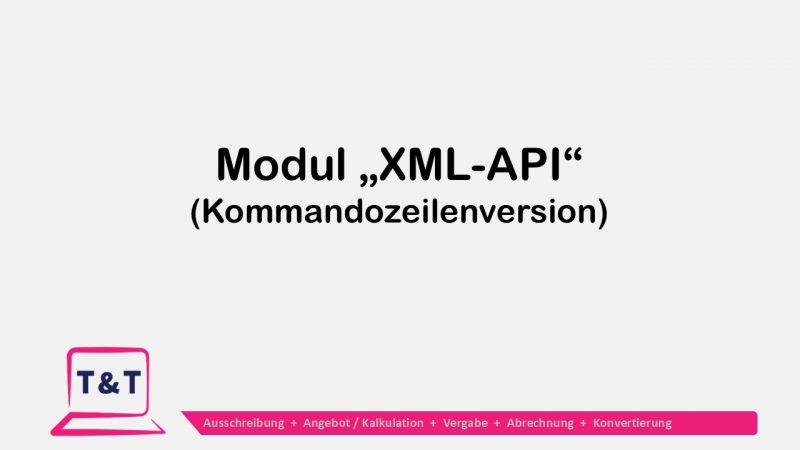 Modul „XML-API“
(Kommandozeilenversion)

T&T

Ausschreibung + Angebot / Kalkulation + Vergabe + Abrechnung + Konvertierung